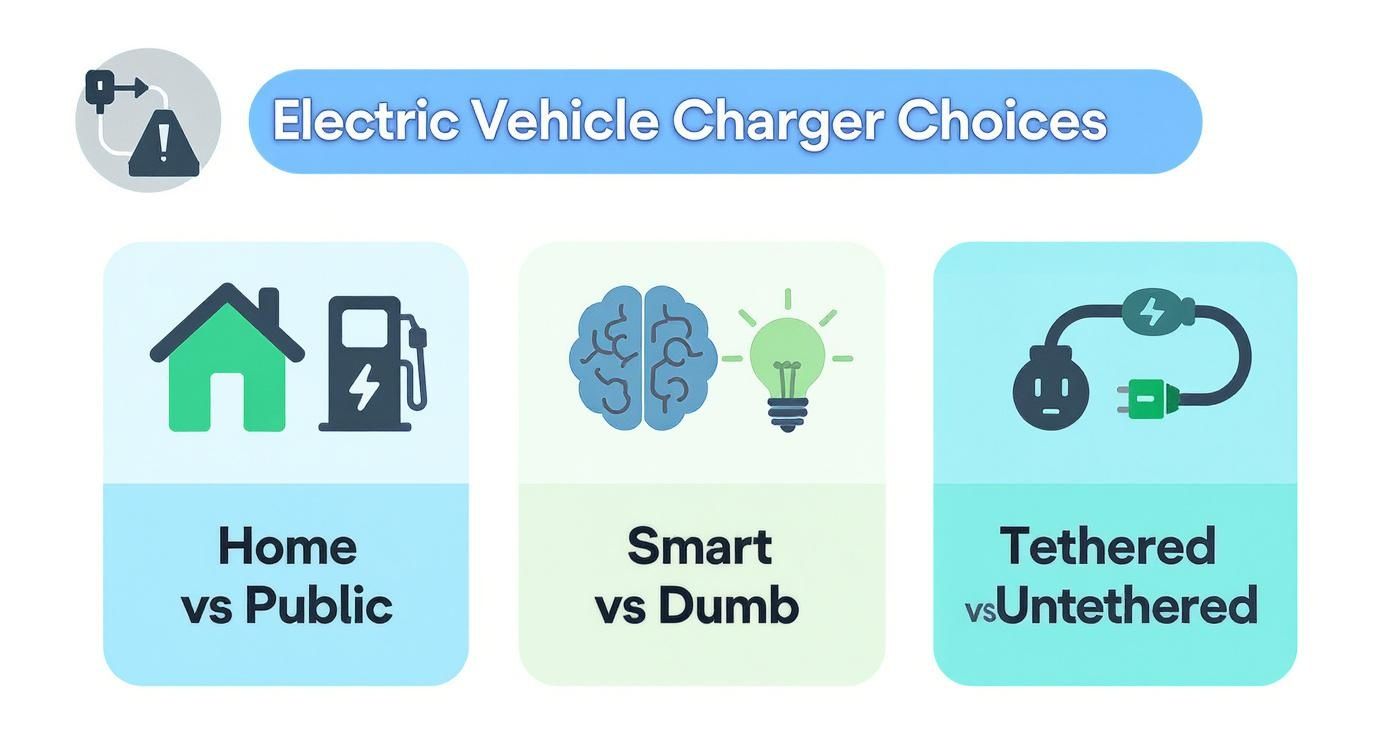 Electric Vehicle Charger Choices

Home vs Public

Smart vs Dumb

Tethered vsUntethered